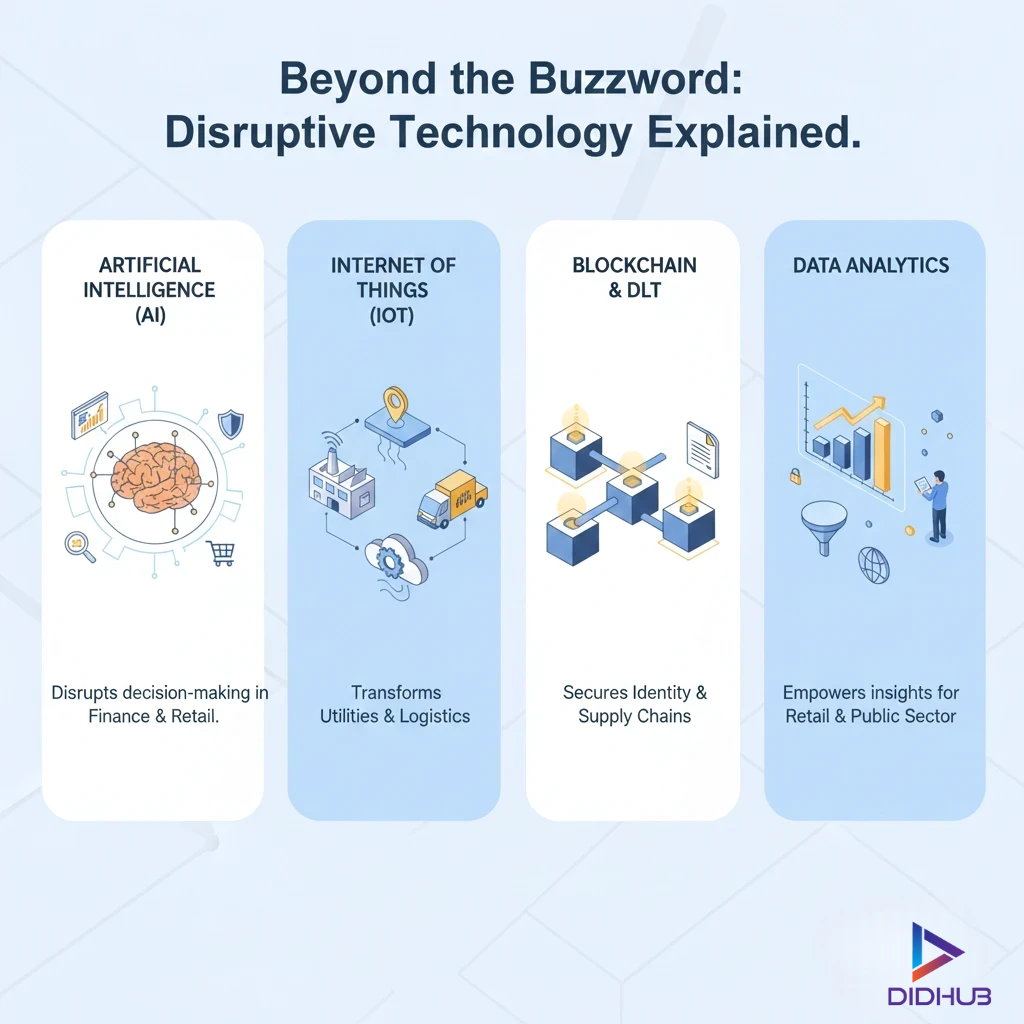 Beyond the Buzzword:
Disruptive Technology Explained.

ARTIFICIAL INTELLIGENCE (AI)

Disrupts decision-making in Finance & Retail.

INTERNET OF THINGS (IOT)

Transforms Utilities & Logistics

BLOCKCHAIN & DLT

Secures Identity & Supply Chains

DATA ANALYTICS

Empowers insights for Retail & Public Sector

DIDHUB